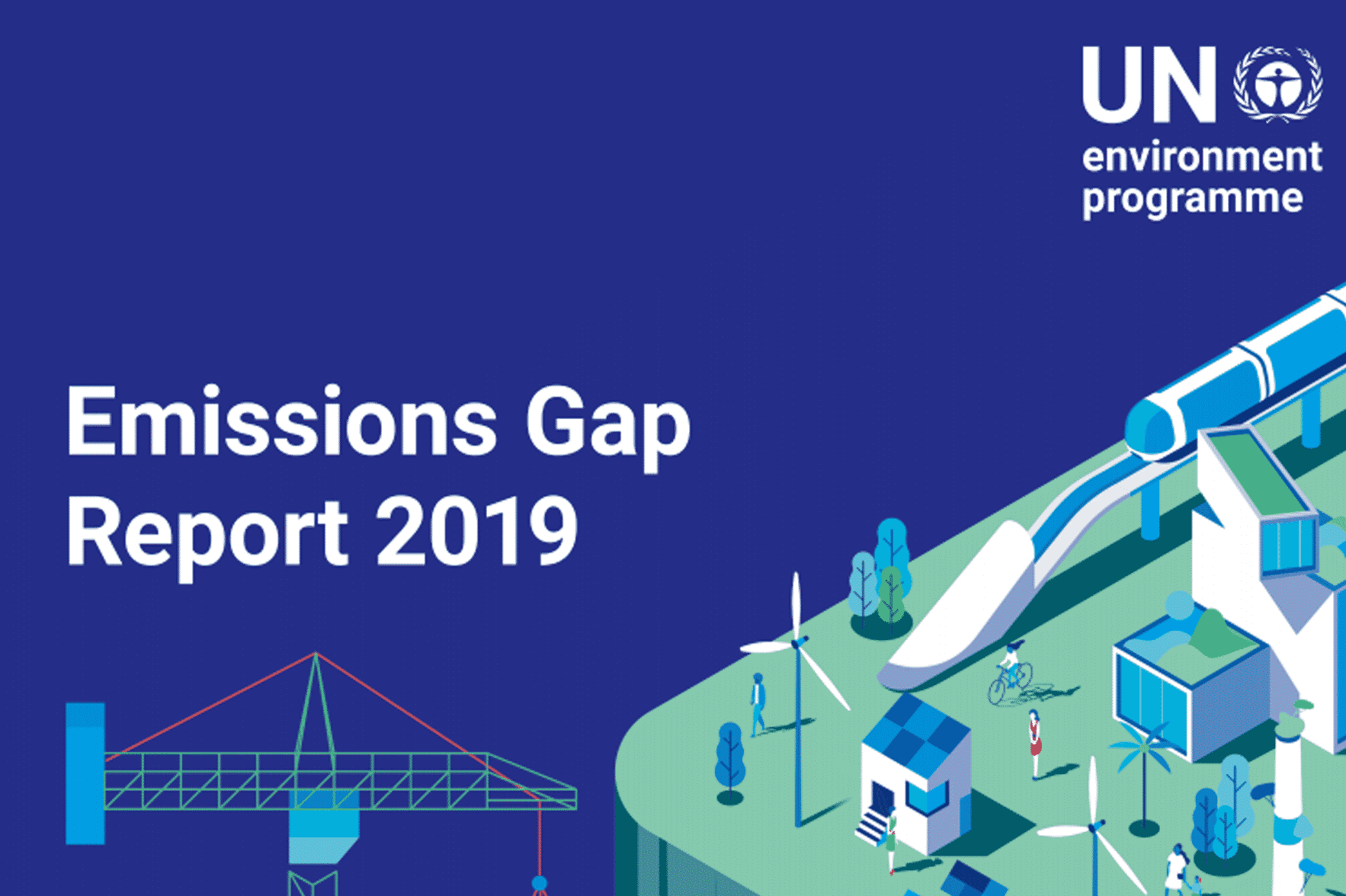 UN environment programme

Emissions Gap Report 2019